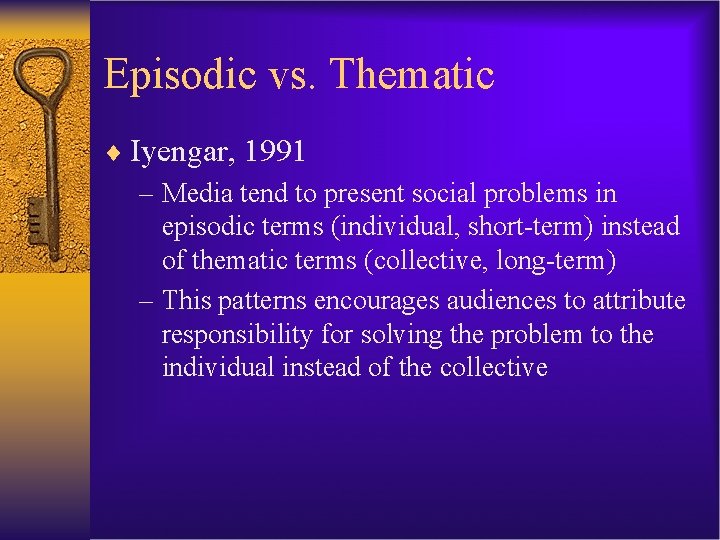 Episodic vs. Thematic

♦ Iyengar, 1991

– Media tend to present social problems in episodic terms (individual, short-term) instead of thematic terms (collective, long-term)

– This patterns encourages audiences to attribute responsibility for solving the problem to the individual instead of the collective